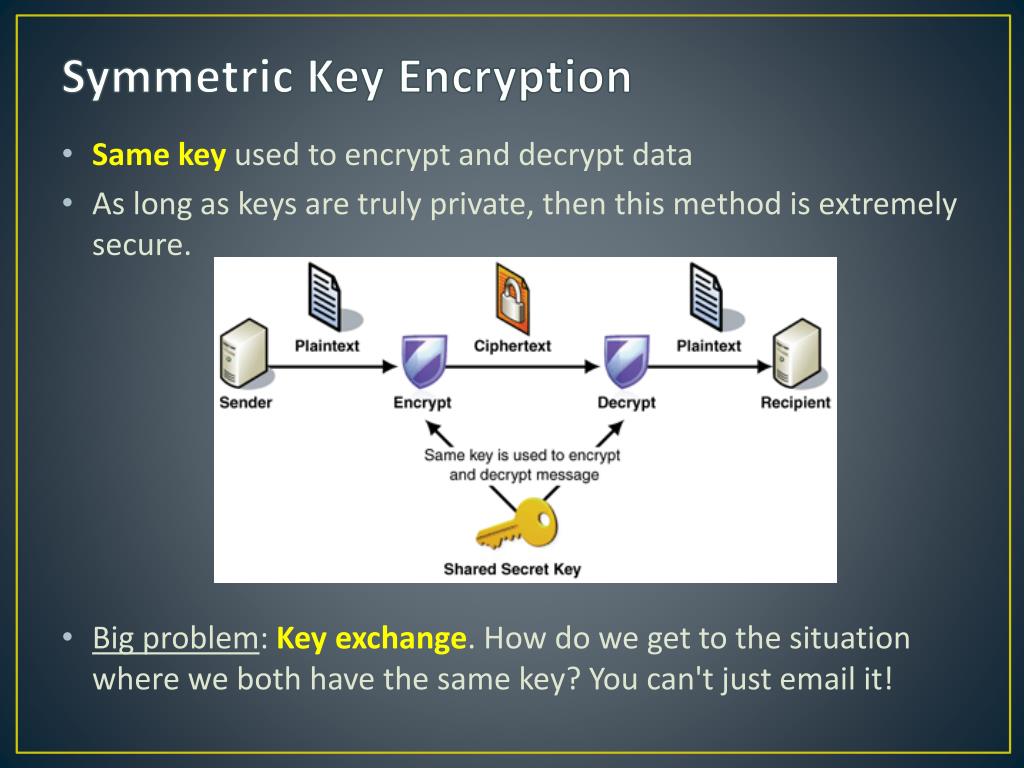 Symmetric Key Encryption

• Same key used to encrypt and decrypt data
• As long as keys are truly private, then this method is extremely secure.

Plaintext
Ciphertext
Plaintext
Sender
Encrypt
Decrypt
Recipient
Same key is used to encrypt and decrypt message
Shared Secret Key

• Big problem: Key exchange. How do we get to the situation where we both have the same key? You can't just email it!